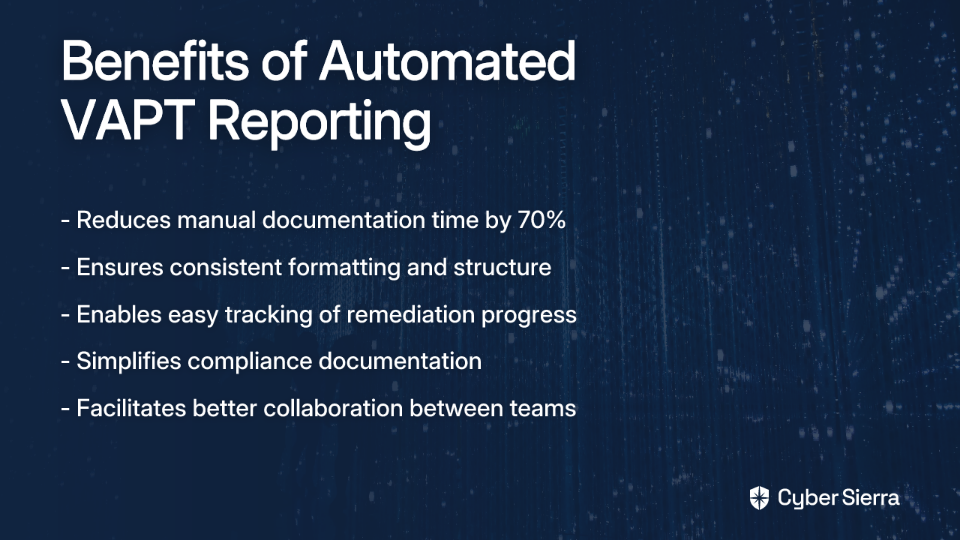 Benefits of Automated VAPT Reporting

- Reduces manual documentation time by 70%

- Ensures consistent formatting and structure

- Enables easy tracking of remediation progress

- Simplifies compliance documentation

- Facilitates better collaboration between teams

Cyber Sierra